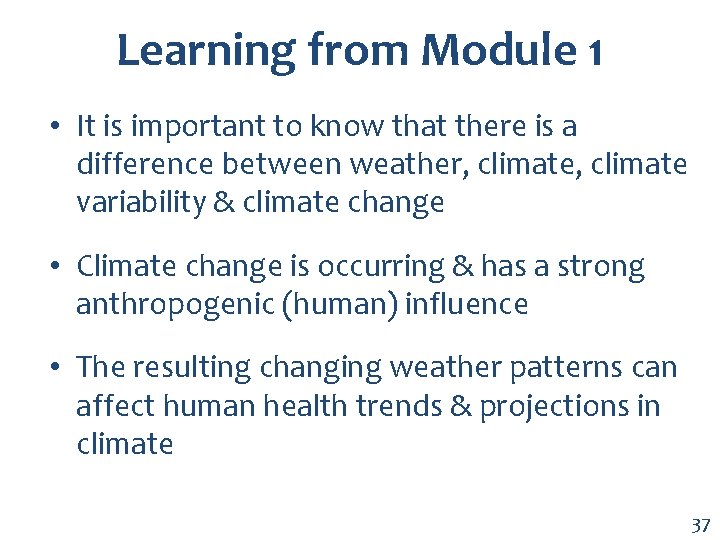 Learning from Module 1

• It is important to know that there is a difference between weather, climate, climate variability & climate change

• Climate change is occurring & has a strong anthropogenic (human) influence

• The resulting changing weather patterns can affect human health trends & projections in climate

37